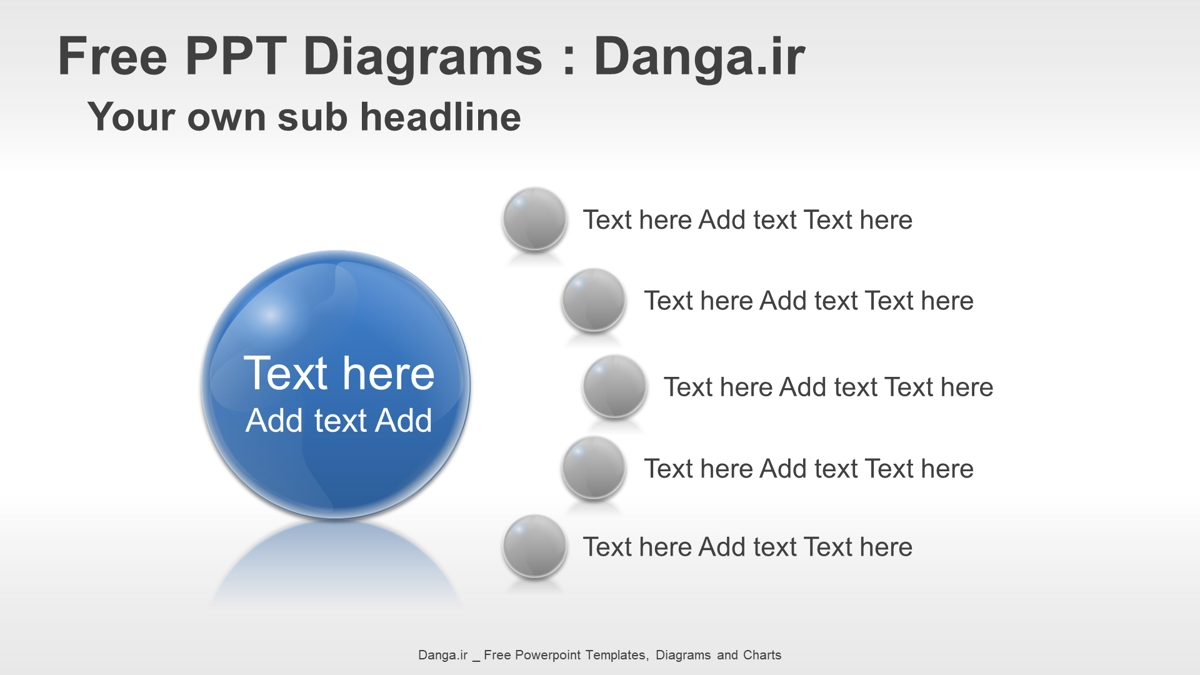 Free PPT Diagrams : Danga.ir

Your own sub headline

Text here
Add text Add

Text here Add text Text here

Text here Add text Text here

Text here Add text Text here

Text here Add text Text here

Text here Add text Text here

Danga.ir _ Free Powerpoint Templates, Diagrams and Charts